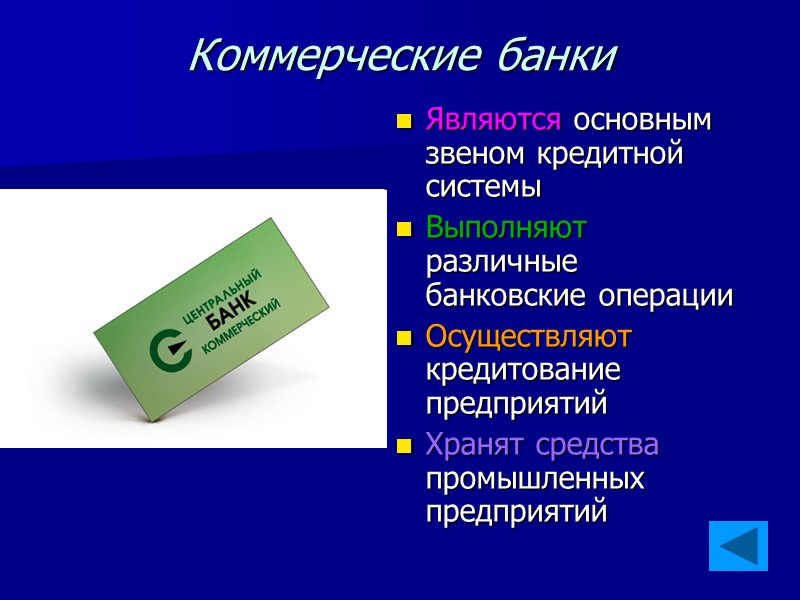 Коммерческие банки

ЦЕНТРАЛЬНЫЙ
БАНК
КОММЕРЧЕСКИЙ

- Являются основным звеном кредитной системы
- Выполняют различные банковские операции
- Осуществляют кредитование предприятий
- Хранят средства промышленных предприятий